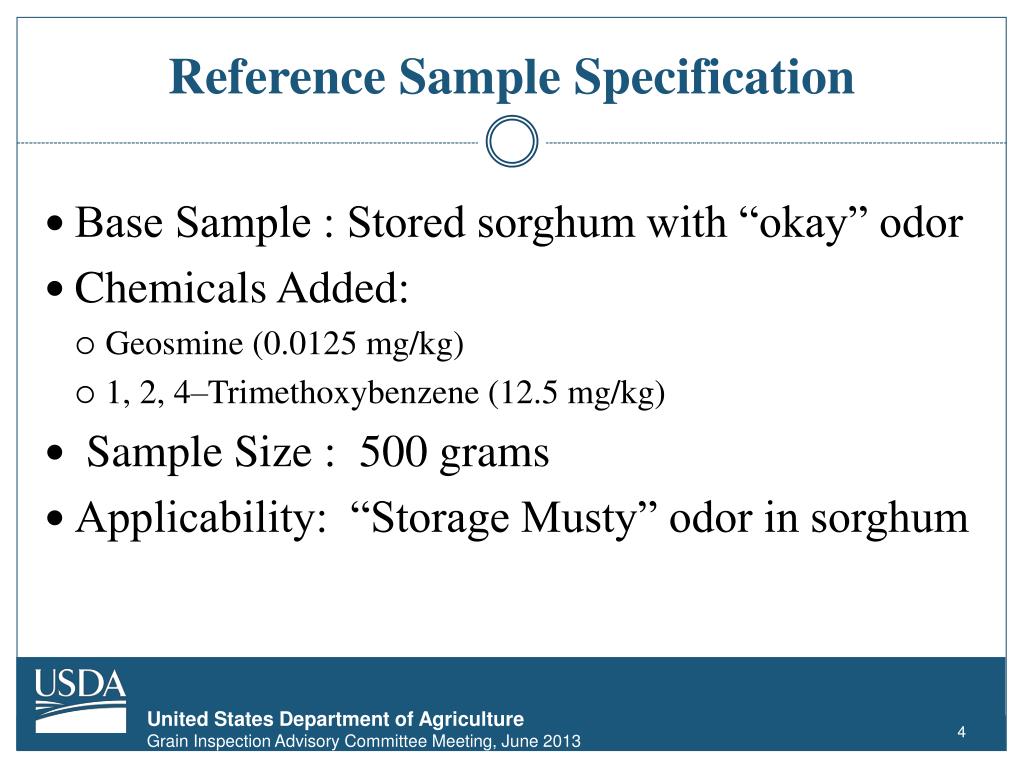 Reference Sample Specification

• Base Sample : Stored sorghum with “okay” odor
• Chemicals Added:
  ○ Geosmine (0.0125 mg/kg)
  ○ 1, 2, 4–Trimethoxybenzene (12.5 mg/kg)
• Sample Size : 500 grams
• Applicability: “Storage Musty” odor in sorghum

USDA
United States Department of Agriculture
Grain Inspection Advisory Committee Meeting, June 2013
4